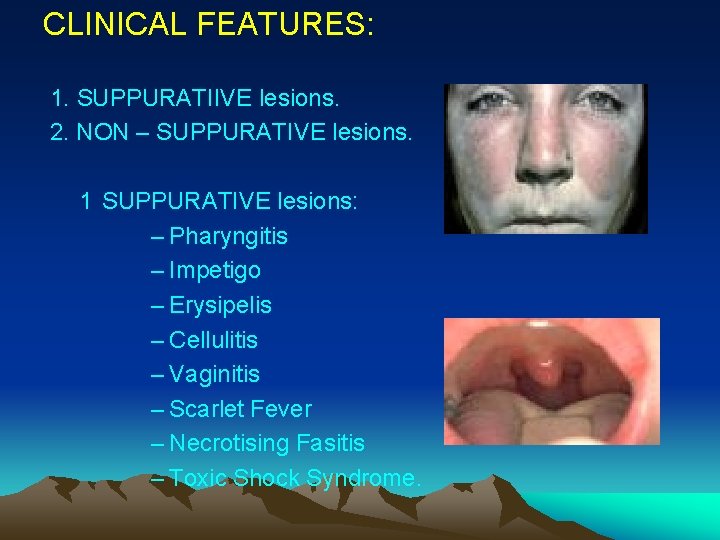 CLINICAL FEATURES:

1. SUPPURATIIVE lesions.
2. NON – SUPPURATIVE lesions.

1 SUPPURATIVE lesions:
– Pharyngitis
– Impetigo
– Erysipelis
– Cellulitis
– Vaginitis
– Scarlet Fever
– Necrotising Fasitis
– Toxic Shock Syndrome.